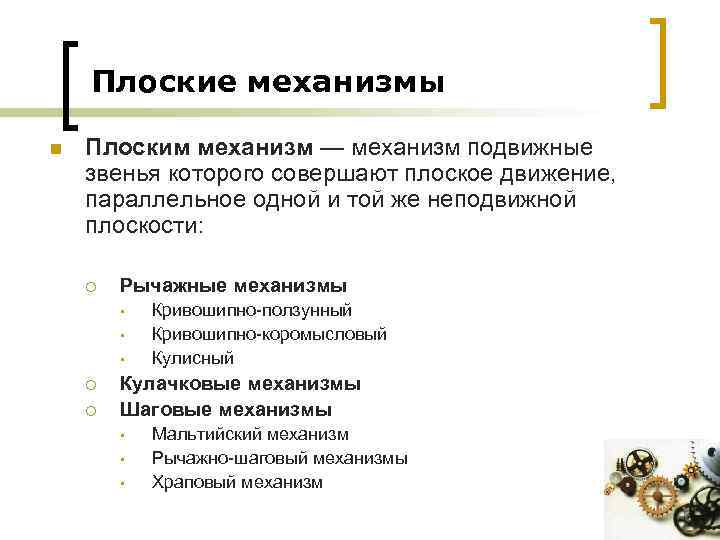 Плоские механизмы

Плоским механизм — механизм подвижные звенья которого совершают плоское движение, параллельное одной и той же неподвижной плоскости:

Рычажные механизмы
Кривошипно-ползунный
Кривошипно-коромысловый
Кулисный
Кулачковые механизмы
Шаговые механизмы
Мальтийский механизм
Рычажно-шаговый механизмы
Храповый механизм